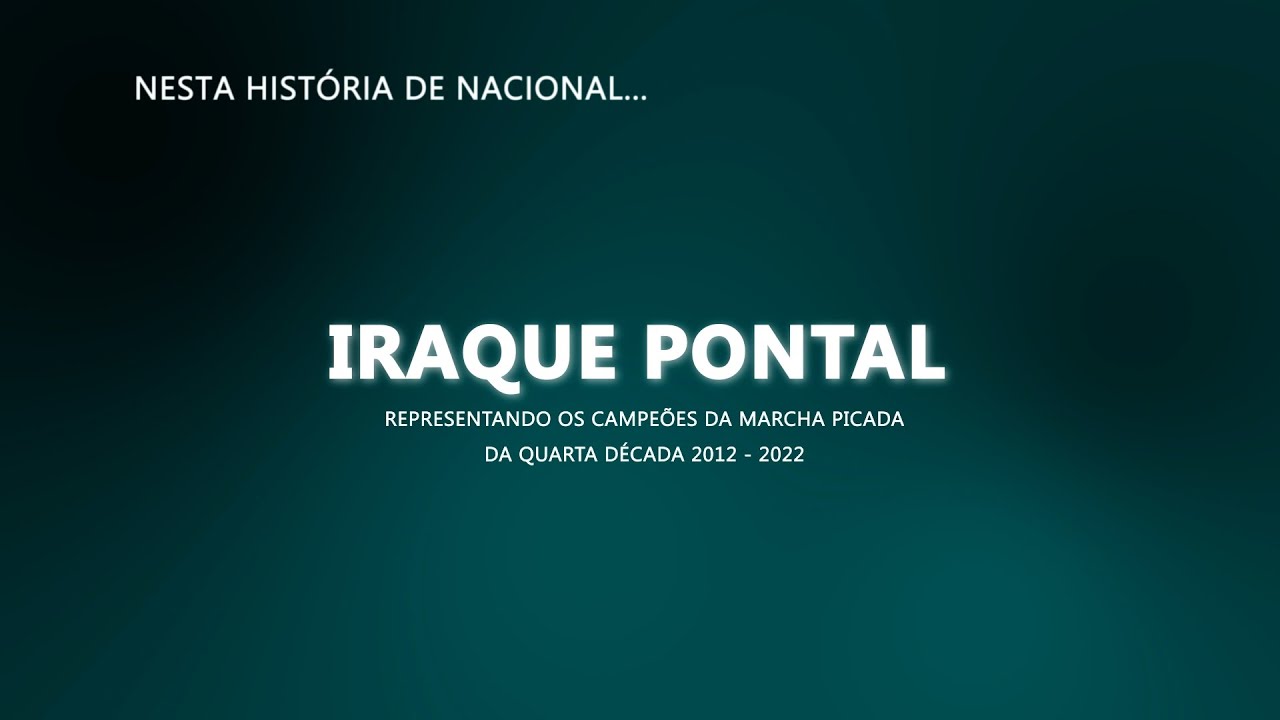 NESTA HISTÓRIA DE NACIONAL...

IRAQUE PONTAL

REPRESENTANDO OS CAMPEÕES DA MARCHA PICADA
DA QUARTA DÉCADA 2012 - 2022